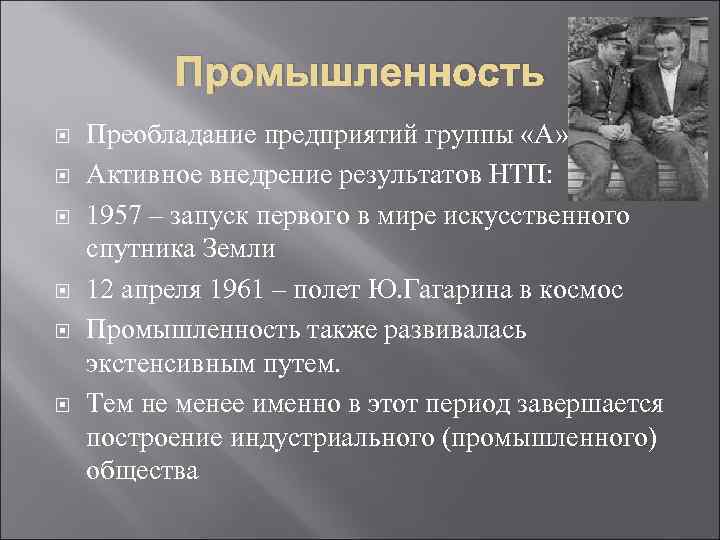 Промышленность

Преобладание предприятий группы «А»

Активное внедрение результатов НТП:

1957 – запуск первого в мире искусственного спутника Земли

12 апреля 1961 – полет Ю.Гагарина в космос

Промышленность также развивалась экстенсивным путем.

Тем не менее именно в этот период завершается построение индустриального (промышленного) общества